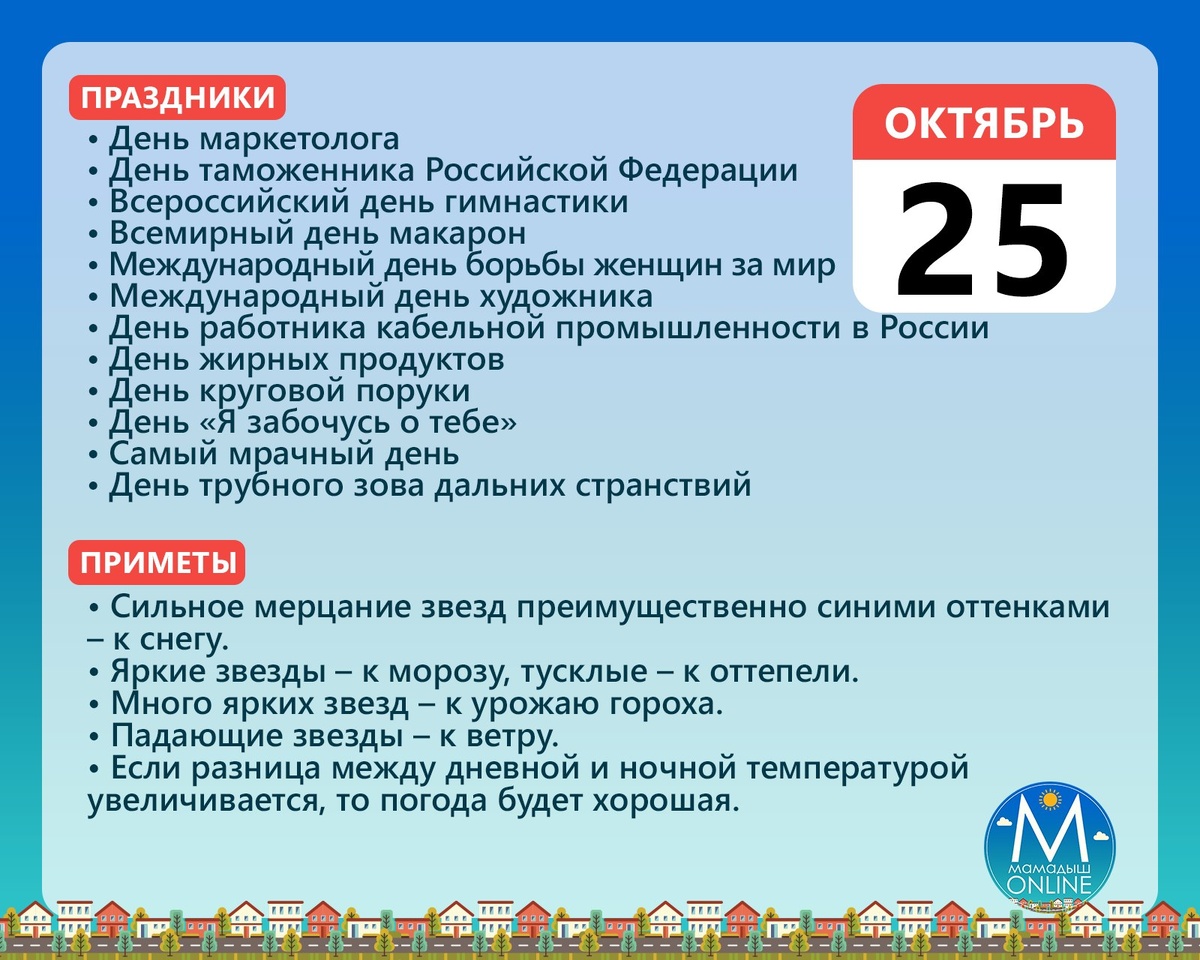 ПРАЗДНИКИ

ОКТЯБРЬ
25

• День маркетолога
• День таможенника Российской Федерации
• Всероссийский день гимнастики
• Всемирный день макарон
• Международный день борьбы женщин за мир
• Международный день художника
• День работника кабельной промышленности в России
• День жирных продуктов
• День круговой поруки
• День «Я забочусь о тебе»
• Самый мрачный день
• День трубного зова дальних странствий

ПРИМЕТЫ

• Сильное мерцание звезд преимущественно синими оттенками – к снегу.
• Яркие звезды – к морозу, тусклые – к оттепели.
• Много ярких звезд – к урожаю гороха.
• Падающие звезды – к ветру.
• Если разница между дневной и ночной температурой увеличивается, то погода будет хорошая.

M
МАМАДЫШ
ONLINE